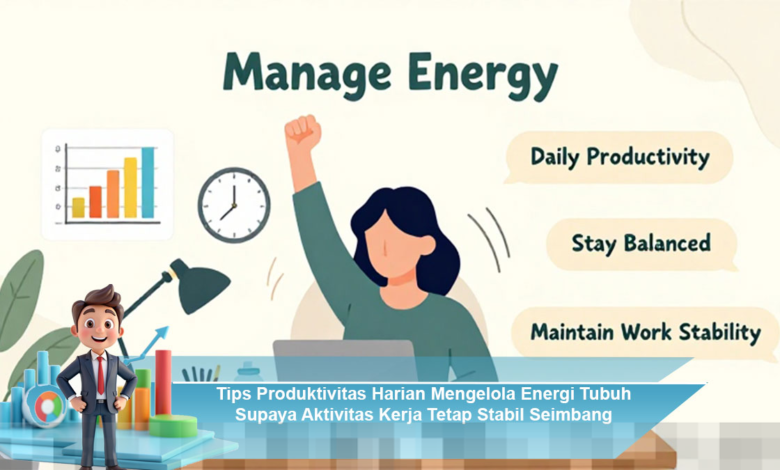 Manage Energy

Daily Productivity

Stay Balanced

Maintain Work Stability

Tips Produktivitas Harian Mengelola Energi Tubuh Supaya Aktivitas Kerja Tetap Stabil Seimbang